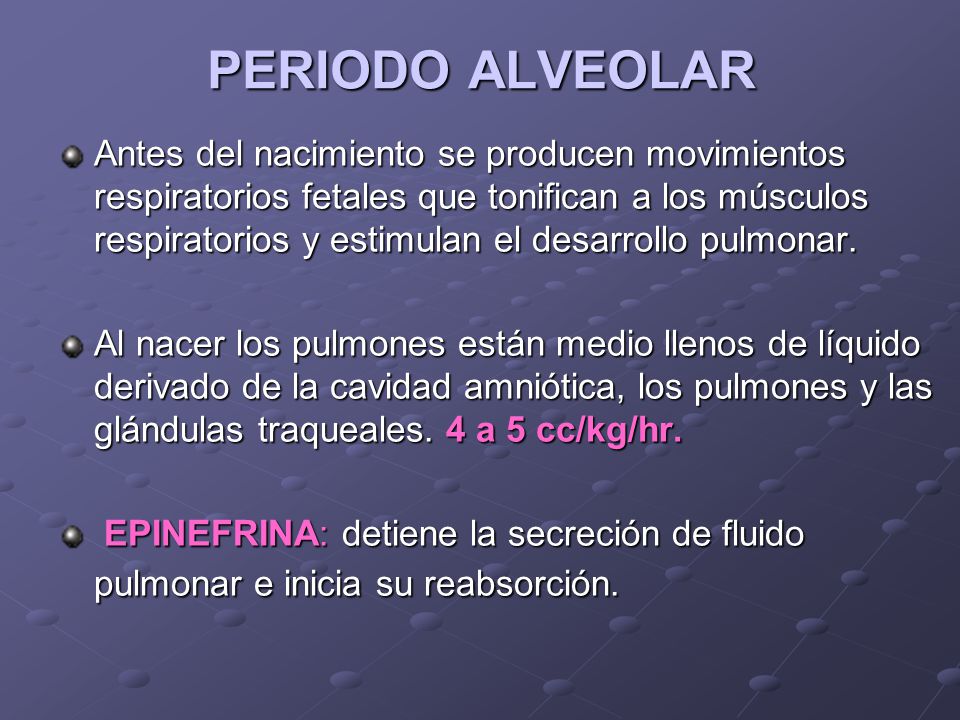 PERIODO ALVEOLAR

Antes del nacimiento se producen movimientos respiratorios fetales que tonifican a los músculos respiratorios y estimulan el desarrollo pulmonar.

Al nacer los pulmones están medio llenos de líquido derivado de la cavidad amniótica, los pulmones y las glándulas traqueales. 4 a 5 cc/kg/hr.

EPINEFRINA: detiene la secreción de fluido pulmonar e inicia su reabsorción.